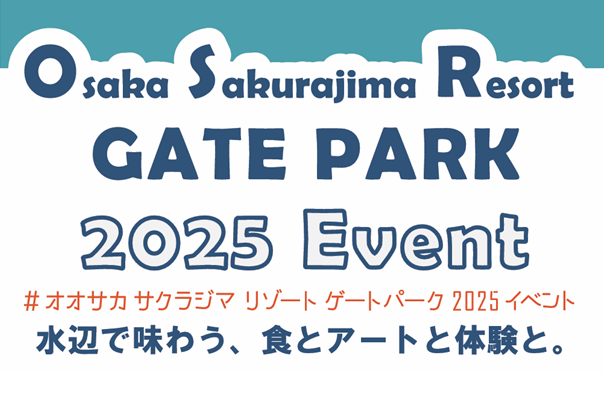 Osaka Sakurajima Resort
GATE PARK
2025 Event

# オオサカ サクラジマ リゾート ゲートパーク 2025 イベント
水辺で味わう、食とアートと体験と。